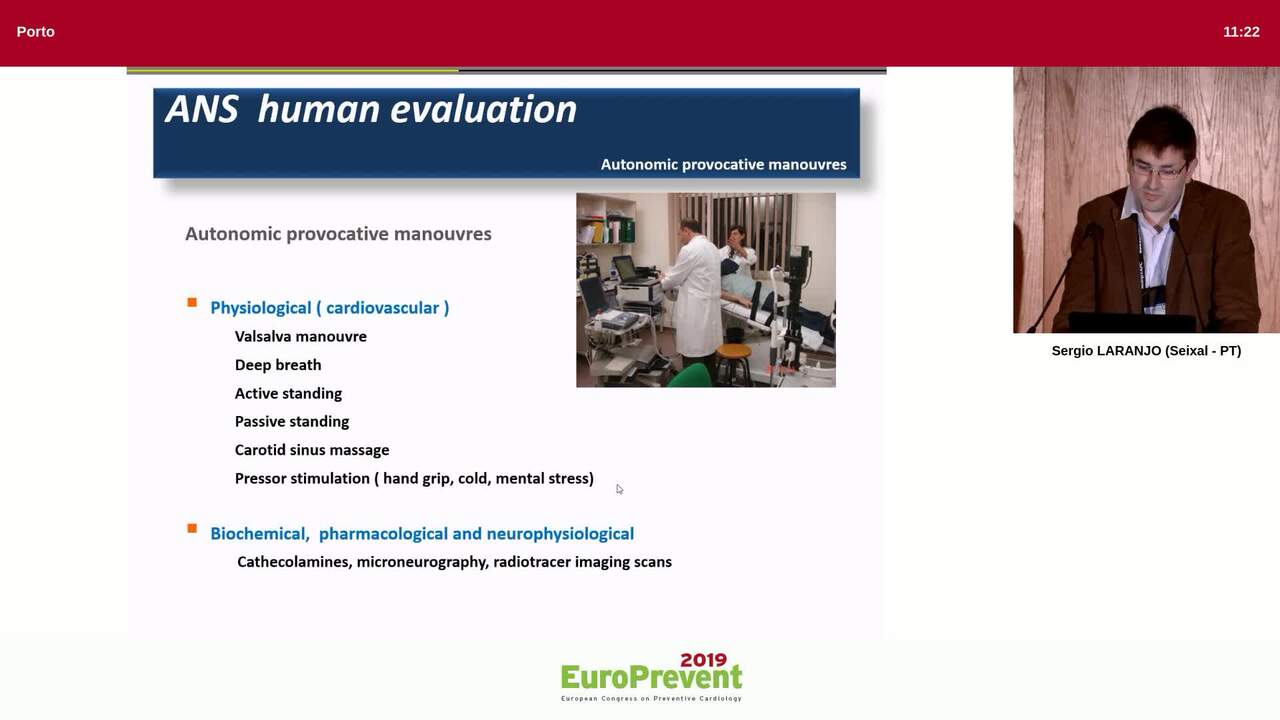 Porto

11:22

ANS human evaluation

Autonomic provocative manouvres

Autonomic provocative manouvres

Physiological ( cardiovascular )

Valsalva manouvre

Deep breath

Active standing

Passive standing

Carotid sinus massage

Pressor stimulation ( hand grip, cold, mental stress)

Biochemical, pharmacological and neurophysiological

Cathecolamines, microneurography, radiotracer imaging scans

Sergio LARANJO (Seixal - PT)

2019

EuroPrevent

European Congress on Preventive Cardiology